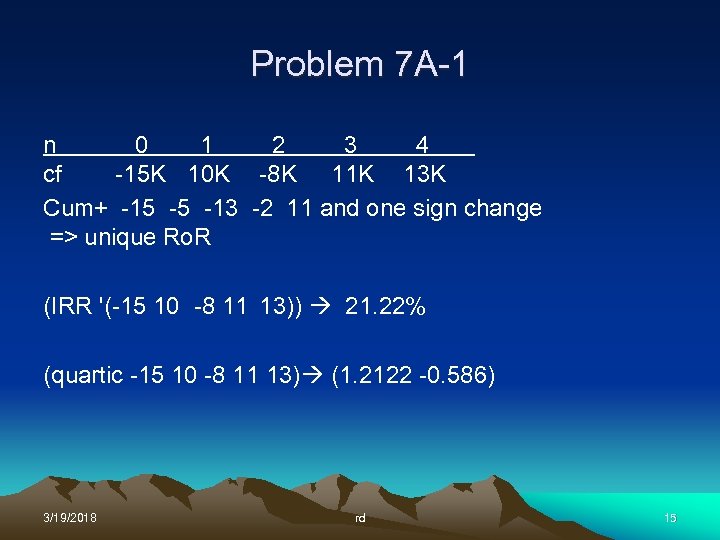 Problem 7A-1

| n | 0 | 1 | 2 | 3 | 4 |
|---|---|---|---|---|---|
| cf | -15K | 10K | -8K | 11K | 13K |

Cum+ -15 -5 -13 -2 11 and one sign change => unique RoR

(IRR '(-15 10 -8 11 13)) → 21.22%

(quartic -15 10 -8 11 13)→ (1.2122 -0.586)

3/19/2018 rd 15